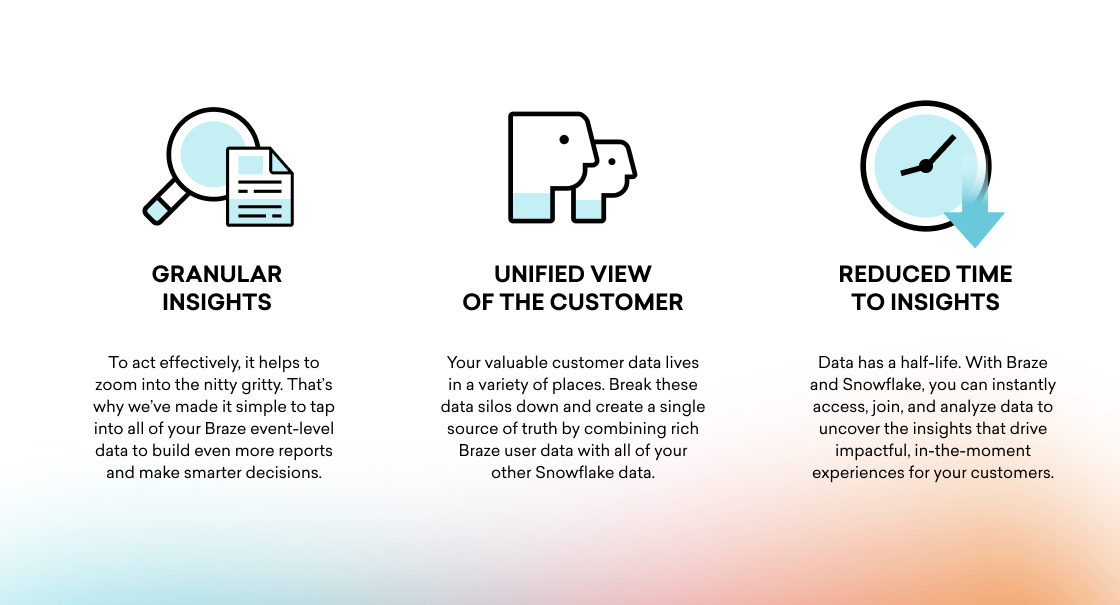 GRANULAR INSIGHTS

To act effectively, it helps to zoom into the nitty gritty. That's why we've made it simple to tap into all of your Braze event-level data to build even more reports and make smarter decisions.

UNIFIED VIEW OF THE CUSTOMER

Your valuable customer data lives in a variety of places. Break these data silos down and create a single source of truth by combining rich Braze user data with all of your other Snowflake data.

REDUCED TIME TO INSIGHTS

Data has a half-life. With Braze and Snowflake, you can instantly access, join, and analyze data to uncover the insights that drive impactful, in-the-moment experiences for your customers.